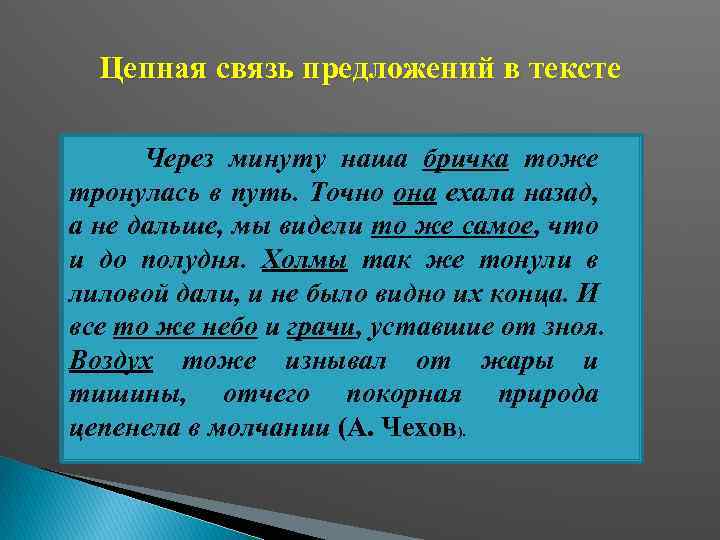 Цепная связь предложений в тексте

Через минуту наша бричка тоже тронулась в путь. Точно она ехала назад, а не дальше, мы видели то же самое, что и до полудня. Холмы так же тонули в лиловой дали, и не было видно их конца. И все то же небо и грачи, уставшие от зноя. Воздух тоже изнывал от жары и тишины, отчего покорная природа цепенела в молчании (А. Чехов).